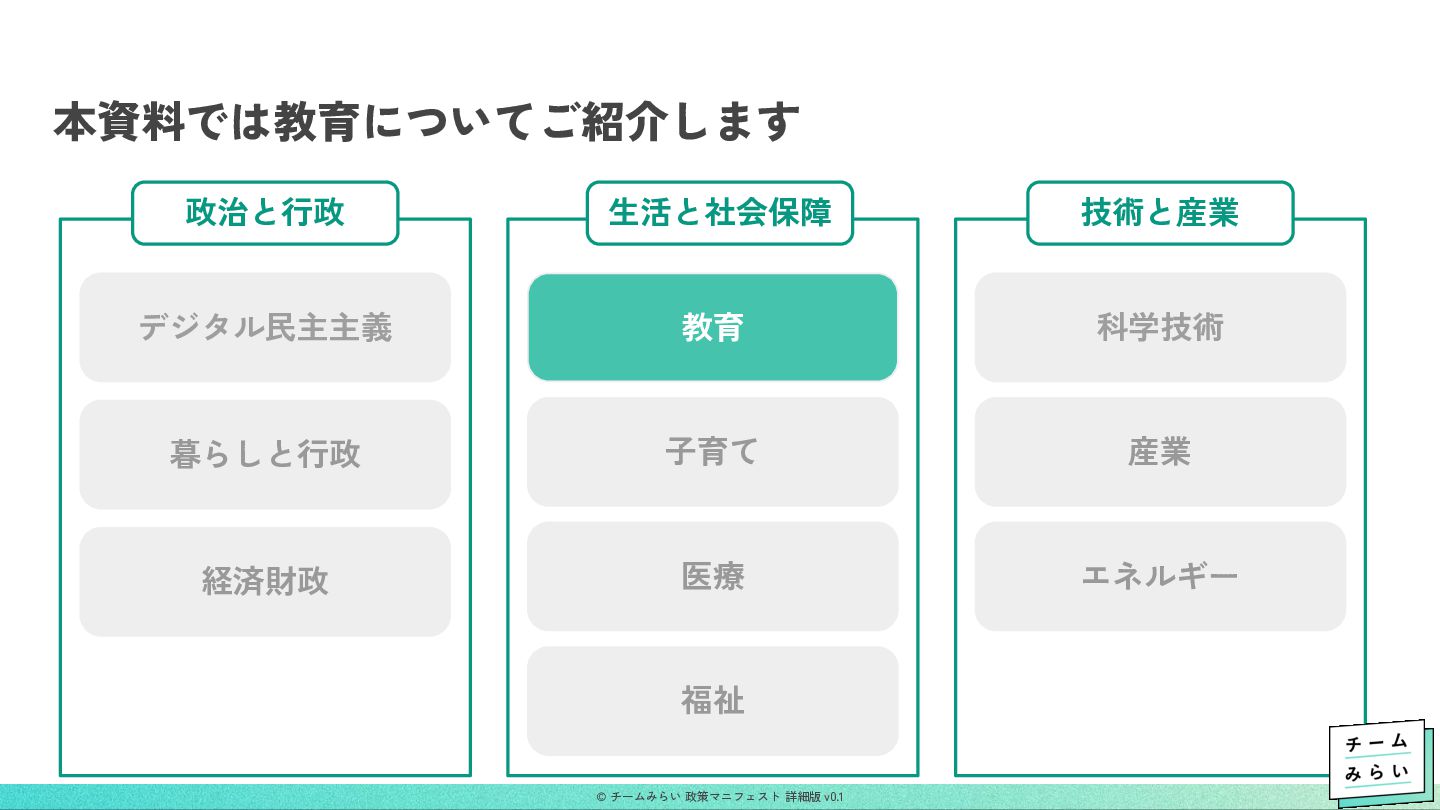 本資料では教育についてご紹介します

政治と行政

デジタル民主主義

暮らしと行政

経済財政

生活と社会保障

教育

子育て

医療

福祉

技術と産業

科学技術

産業

エネルギー

チーム
みらい

© チームみらい 政策マニフェスト 詳細版 v0.1